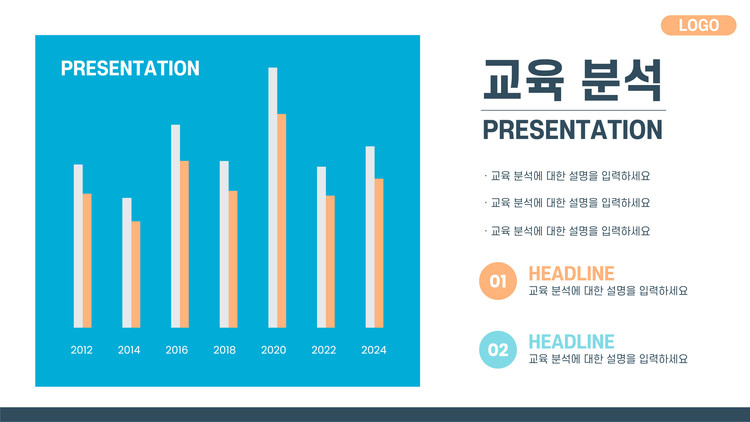 LOGO

PRESENTATION

2012 2014 2016 2018 2020 2022 2024

교육 분석

PRESENTATION

· 교육 분석에 대한 설명을 입력하세요

· 교육 분석에 대한 설명을 입력하세요

· 교육 분석에 대한 설명을 입력하세요

01 HEADLINE
교육 분석에 대한 설명을 입력하세요

02 HEADLINE
교육 분석에 대한 설명을 입력하세요